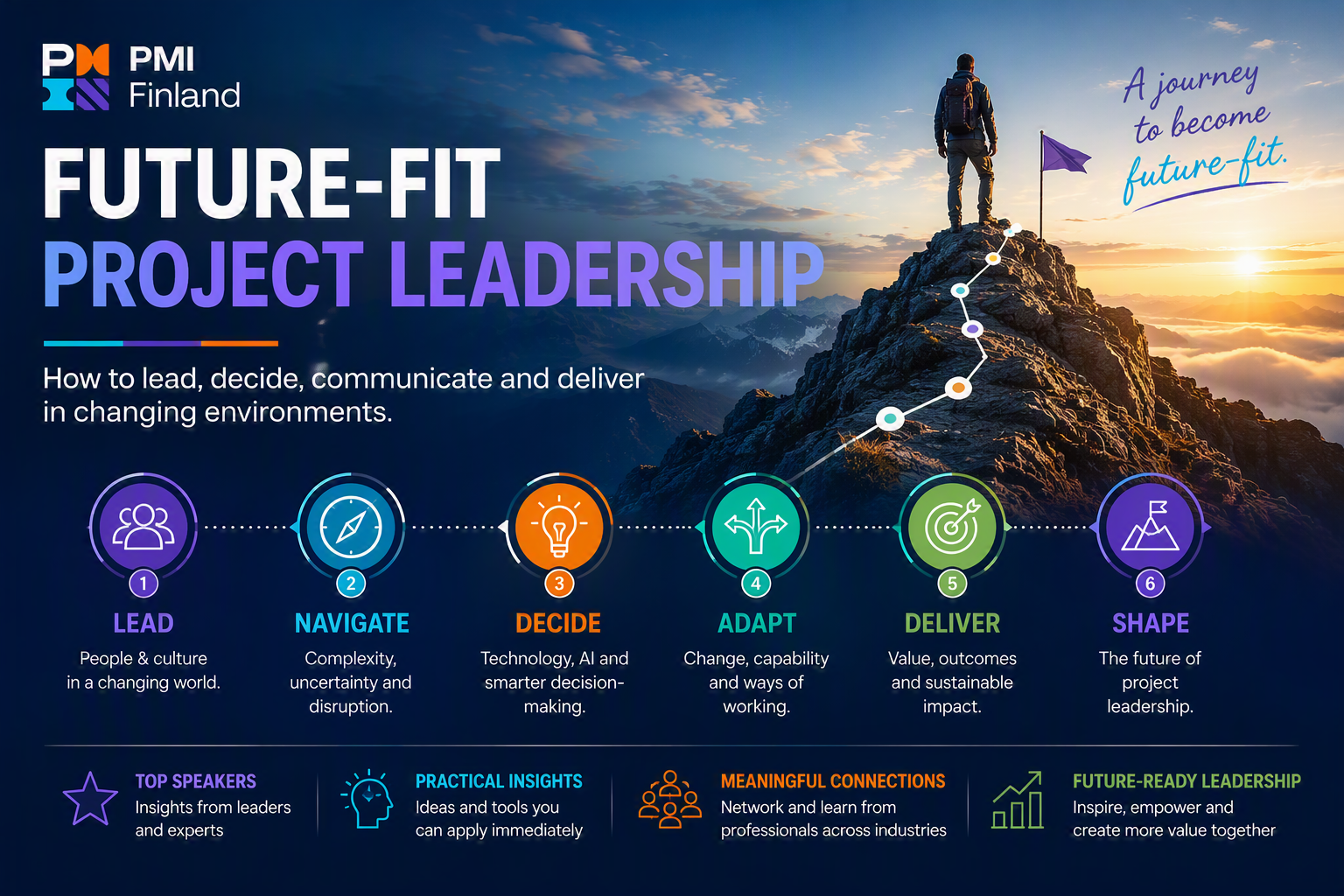 PMI
Finland

A journey to become future-fit.

FUTURE-FIT
PROJECT LEADERSHIP

How to lead, decide, communicate and deliver in changing environments.

1
LEAD
People & culture in a changing world.

2
NAVIGATE
Complexity, uncertainty and disruption.

3
DECIDE
Technology, AI and smarter decision-making.

4
ADAPT
Change, capability and ways of working.

5
DELIVER
Value, outcomes and sustainable impact.

6
SHAPE
The future of project leadership.

TOP SPEAKERS
Insights from leaders and experts

PRACTICAL INSIGHTS
Ideas and tools you can apply immediately

MEANINGFUL CONNECTIONS
Network and learn from professionals across industries

FUTURE-READY LEADERSHIP
Inspire, empower and create more value together